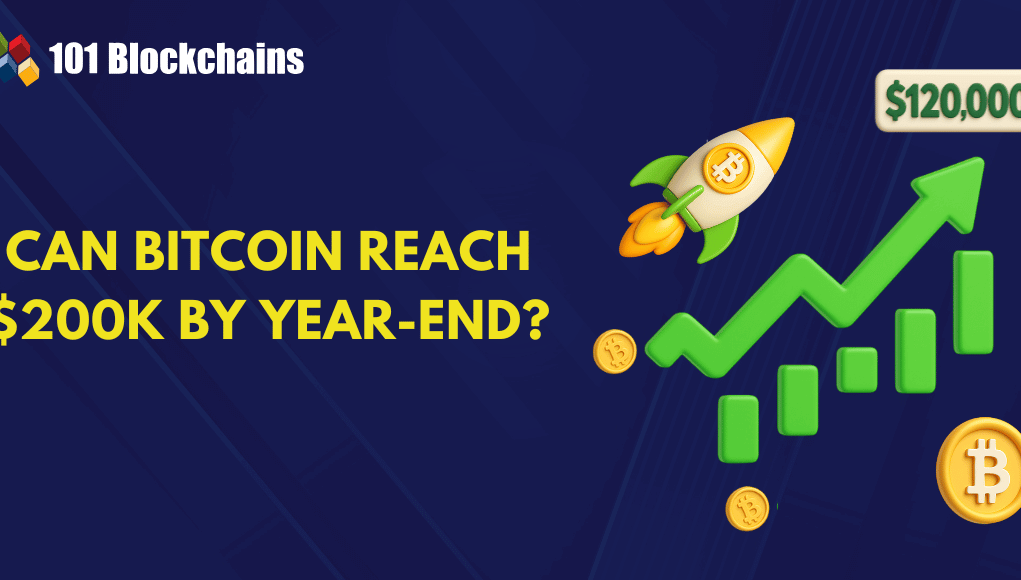 101 Blockchains

$120,000

CAN BITCOIN REACH $200K BY YEAR-END?